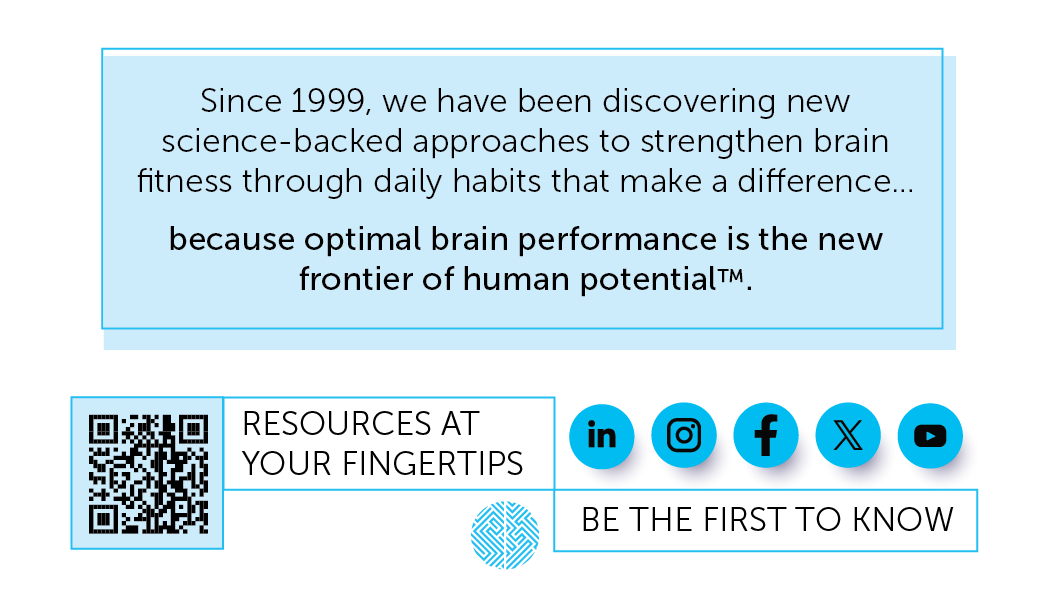 Since 1999, we have been discovering new science-backed approaches to strengthen brain fitness through daily habits that make a difference...

because optimal brain performance is the new frontier of human potential™.

RESOURCES AT YOUR FINGERTIPS

in

BE THE FIRST TO KNOW